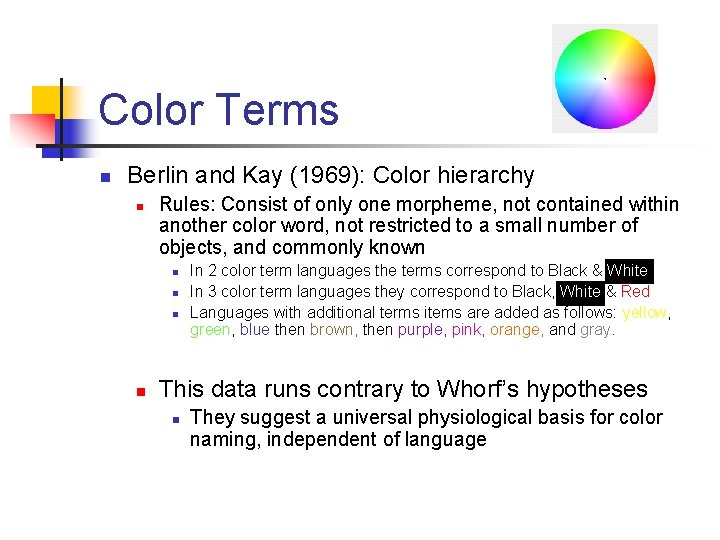 Color Terms

Berlin and Kay (1969): Color hierarchy

Rules: Consist of only one morpheme, not contained within another color word, not restricted to a small number of objects, and commonly known

In 2 color term languages the terms correspond to Black & White

In 3 color term languages they correspond to Black, White & Red

Languages with additional terms items are added as follows: yellow, green, blue then brown, then purple, pink, orange, and gray.

This data runs contrary to Whorf's hypotheses

They suggest a universal physiological basis for color naming, independent of language